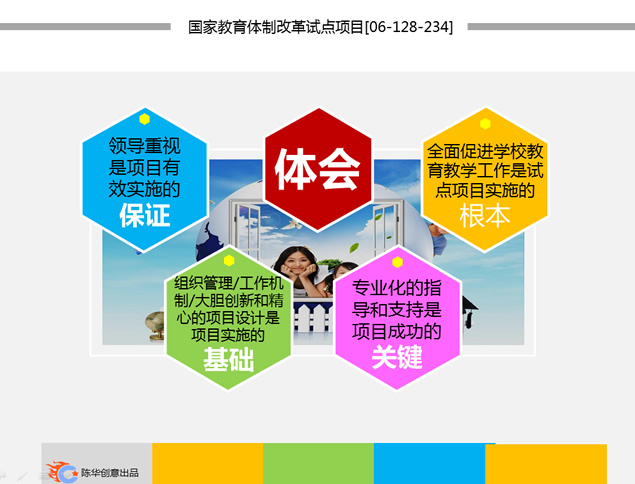 国家教育体制改革试点项目[06-128-234]

领导重视是项目有效实施的
保证

体会

全面促进学校教育教学工作是试点项目实施的
根本

组织管理/工作机制/大胆创新和精心的项目设计是项目实施的
基础

专业化的指导和支持是项目成功的
关键

陈华创意出品